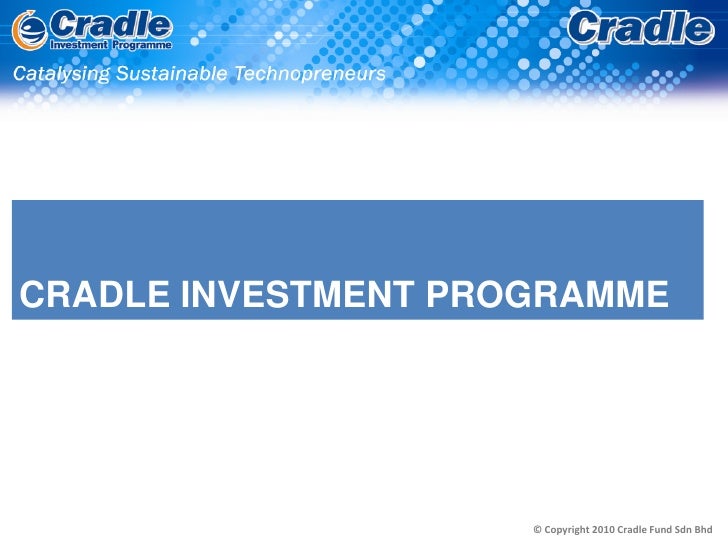 Cradle
Investment Programme

Cradle

Catalysing Sustainable Technopreneurs

CRADLE INVESTMENT PROGRAMME

© Copyright 2010 Cradle Fund Sdn Bhd